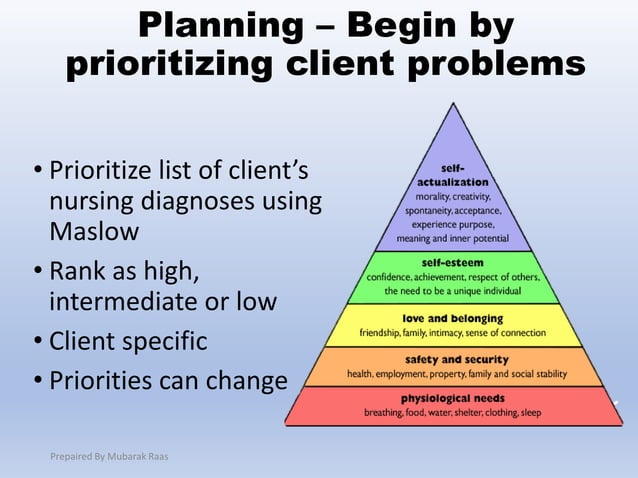 Planning – Begin by prioritizing client problems

• Prioritize list of client's nursing diagnoses using Maslow
• Rank as high, intermediate or low
• Client specific
• Priorities can change

self-actualization
morality, creativity, spontaneity, acceptance, experience purpose, meaning and inner potential

self-esteem
confidence, achievement, respect of others, the need to be a unique individual

love and belonging
friendship, family, intimacy, sense of connection

safety and security
health, employment, property, family and social stability

physiological needs
breathing, food, water, shelter, clothing, sleep

Prepaired By Mubarak Raas